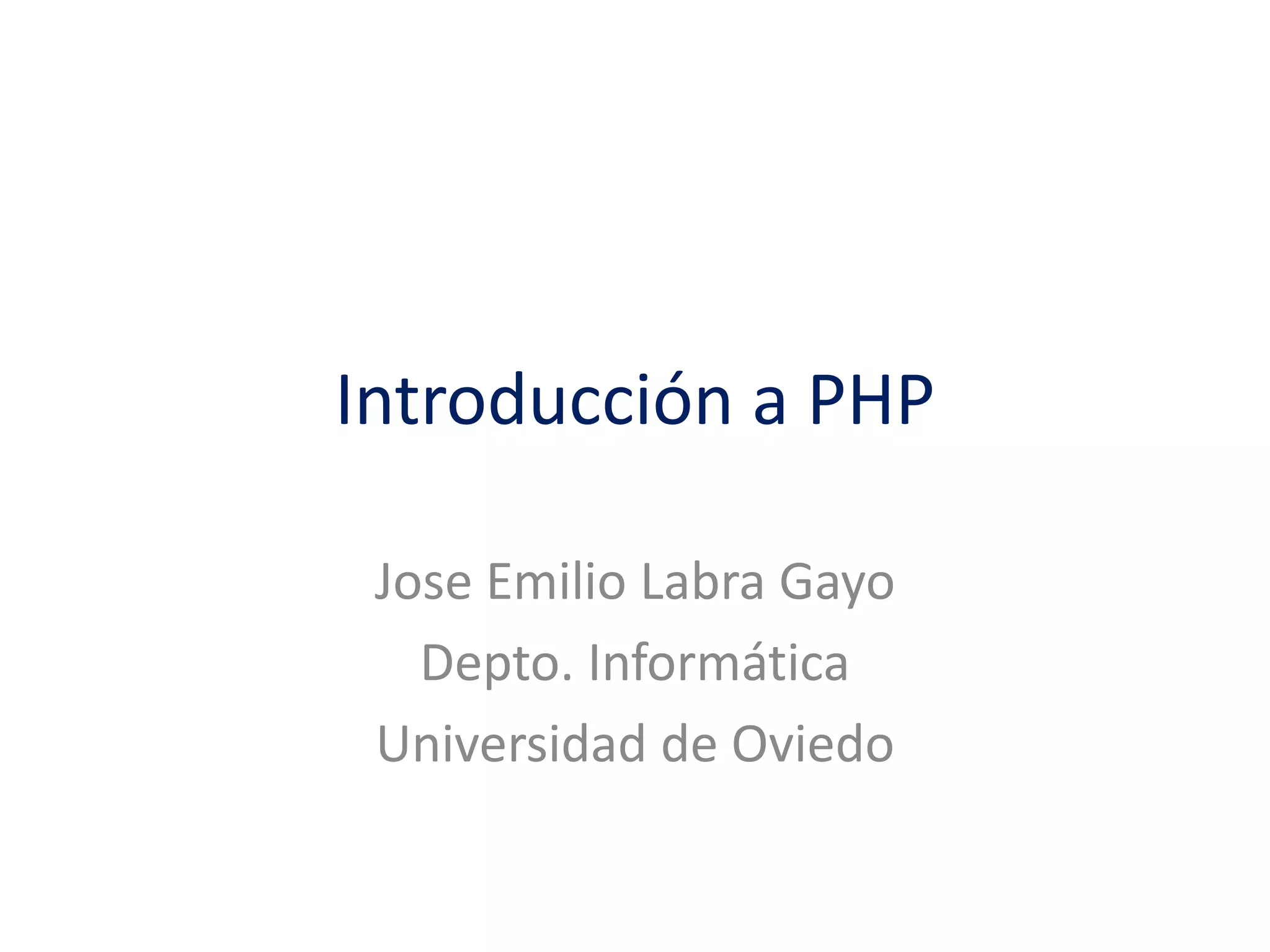 Introducción a PHP

Jose Emilio Labra Gayo
Depto. Informática
Universidad de Oviedo